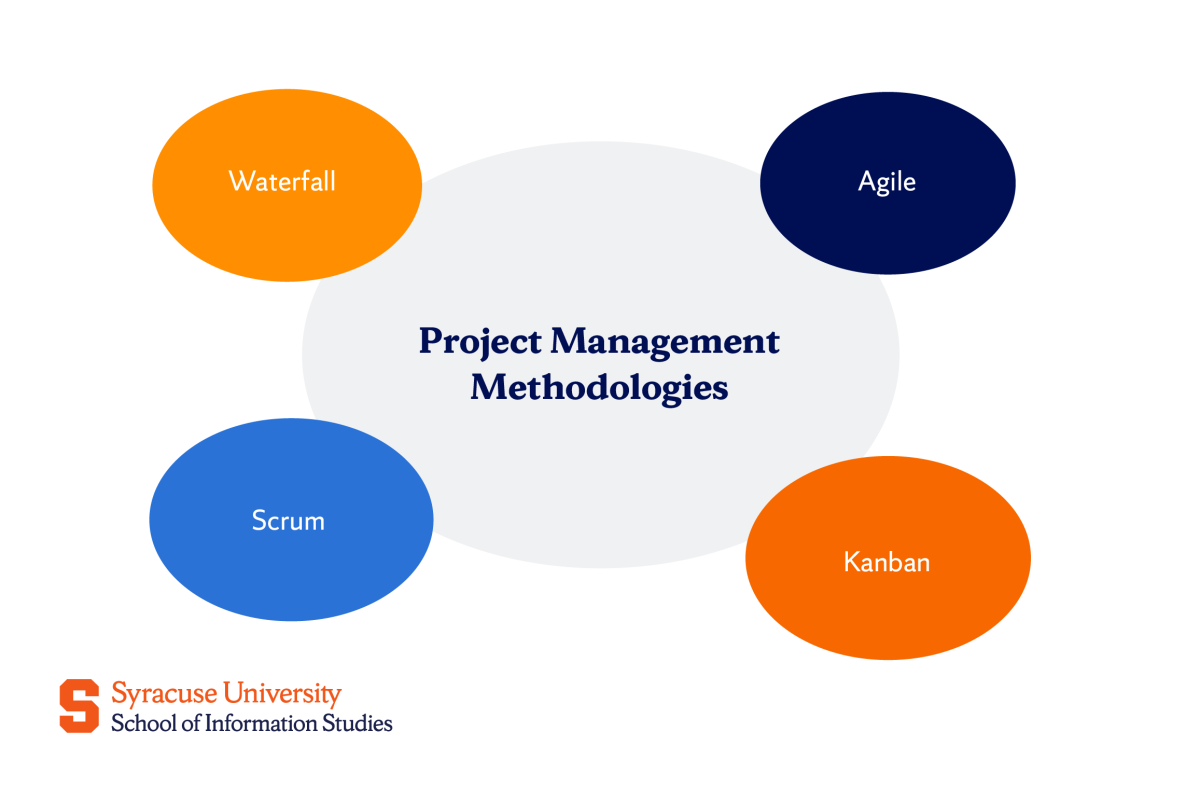 Waterfall

Agile

Project Management Methodologies

Scrum

Kanban

S Syracuse University
School of Information Studies